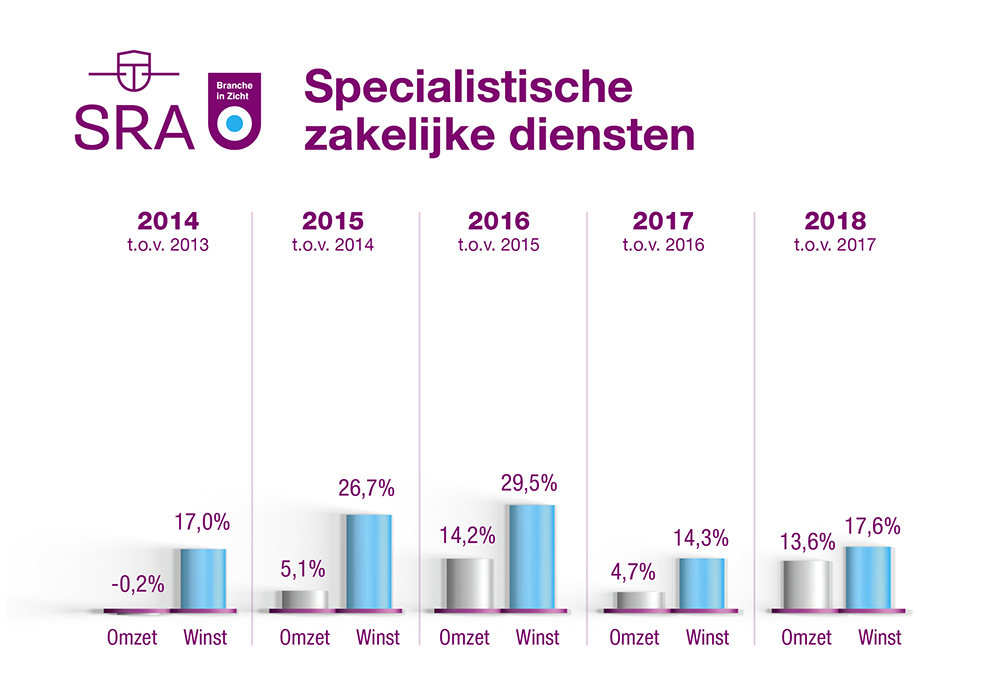 SRA

Branche in Zicht

Specialistische zakelijke diensten

2014
t.o.v. 2013

-0,2%
17,0%
Omzet
Winst

2015
t.o.v. 2014

5,1%
26,7%
Omzet
Winst

2016
t.o.v. 2015

14,2%
29,5%
Omzet
Winst

2017
t.o.v. 2016

4,7%
14,3%
Omzet
Winst

2018
t.o.v. 2017

13,6%
17,6%
Omzet
Winst